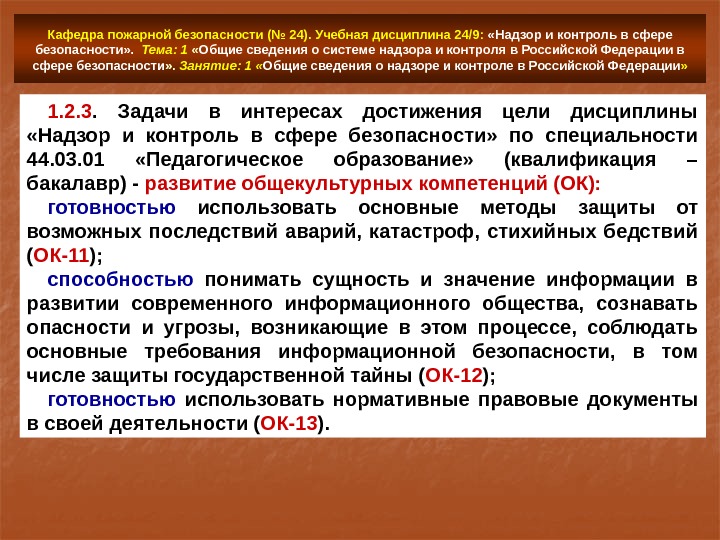 Кафедра пожарной безопасности (№ 24). Учебная дисциплина 24/9: «Надзор и контроль в сфере безопасности». Тема: 1 «Общие сведения о системе надзора и контроля в Российской Федерации в сфере безопасности». Занятие: 1 «Общие сведения о надзоре и контроле в Российской Федерации»

1.2.3. Задачи в интересах достижения цели дисциплины «Надзор и контроль в сфере безопасности» по специальности 44.03.01 «Педагогическое образование» (квалификация – бакалавр) - развитие общекультурных компетенций (ОК):

готовностью использовать основные методы защиты от возможных последствий аварий, катастроф, стихийных бедствий (ОК-11);

способностью понимать сущность и значение информации в развитии современного информационного общества, сознавать опасности и угрозы, возникающие в этом процессе, соблюдать основные требования информационной безопасности, в том числе защиты государственной тайны (ОК-12);

готовностью использовать нормативные правовые документы в своей деятельности (ОК-13).